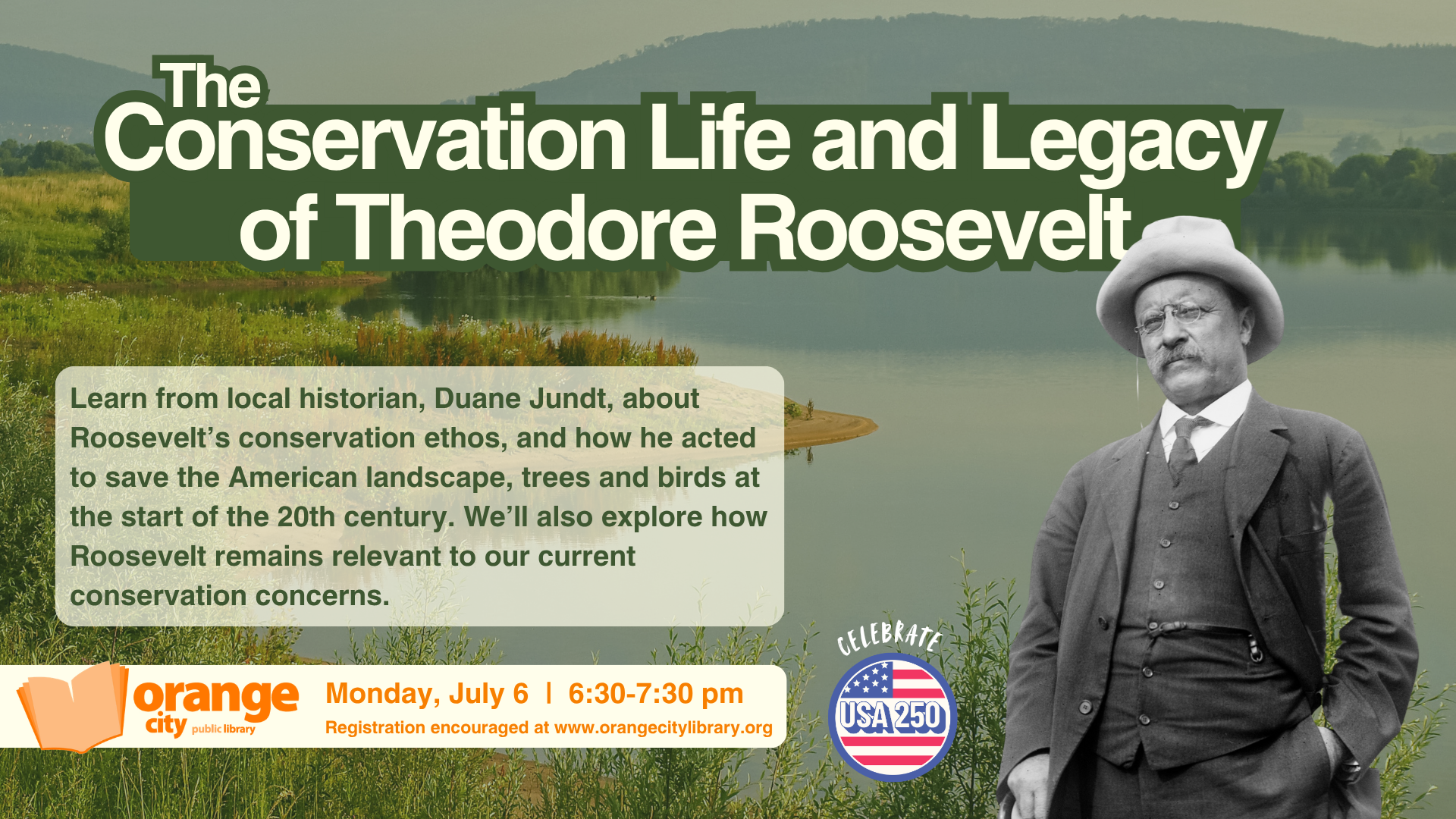 The
Conservation Life and Legacy
of Theodore Roosevelt

Learn from local historian, Duane Jundt, about Roosevelt's conservation ethos, and how he acted to save the American landscape, trees and birds at the start of the 20th century. We'll also explore how Roosevelt remains relevant to our current conservation concerns.

orange
city public library

Monday, July 6 | 6:30-7:30 pm
Registration encouraged at www.orangecitylibrary.org

CELEBRATE
USA 250